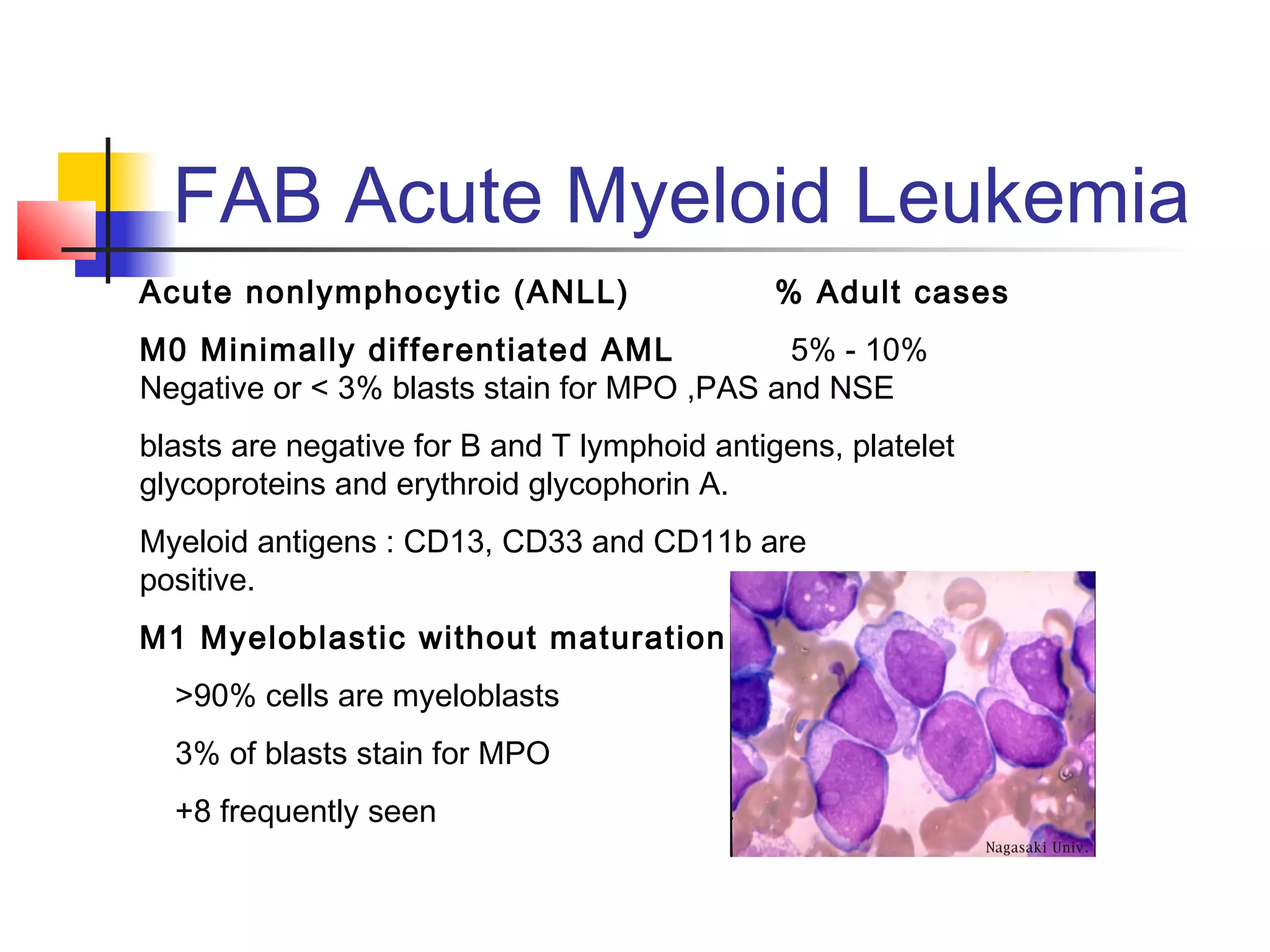 FAB Acute Myeloid Leukemia

Acute nonlymphocytic (ANLL) % Adult cases

M0 Minimally differentiated AML 5% - 10%
Negative or < 3% blasts stain for MPO ,PAS and NSE

blasts are negative for B and T lymphoid antigens, platelet glycoproteins and erythroid glycophorin A.

Myeloid antigens : CD13, CD33 and CD11b are positive.

M1 Myeloblastic without maturation

>90% cells are myeloblasts

3% of blasts stain for MPO

+8 frequently seen

Nagasaki Univ.